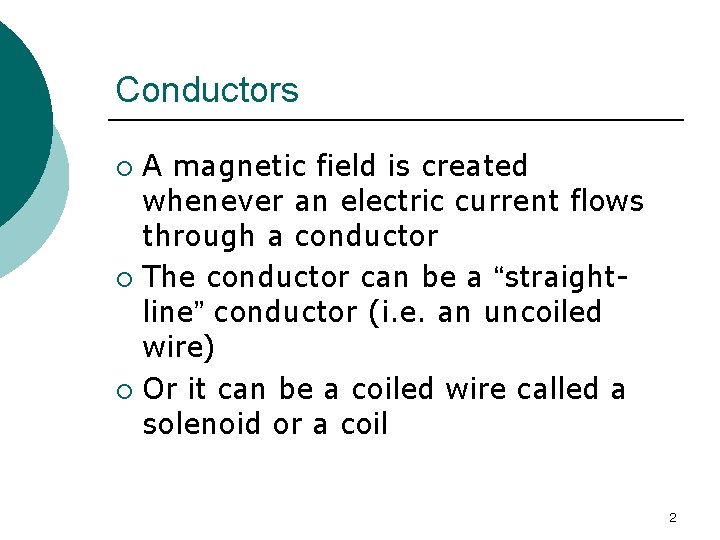 Conductors

○ A magnetic field is created whenever an electric current flows through a conductor
○ The conductor can be a “straight-line” conductor (i.e. an uncoiled wire)
○ Or it can be a coiled wire called a solenoid or a coil

2